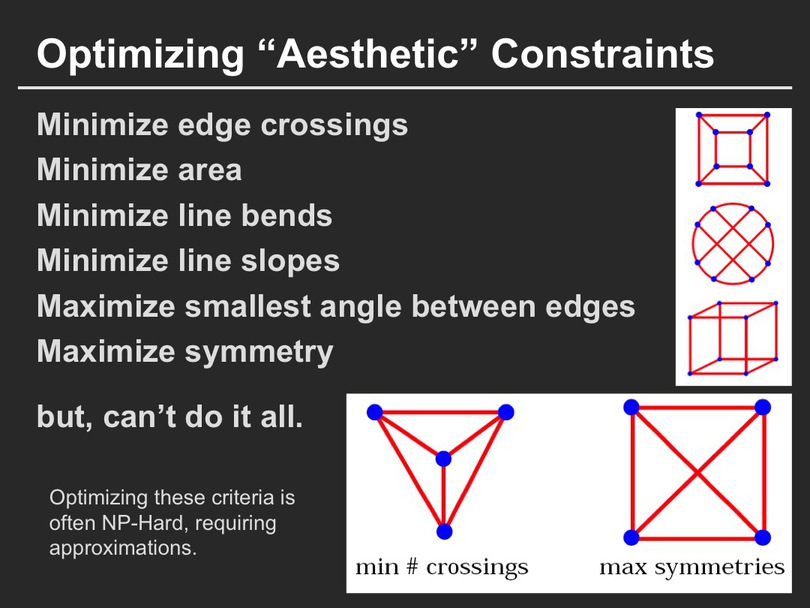 Optimizing “Aesthetic” Constraints

Minimize edge crossings
Minimize area
Minimize line bends
Minimize line slopes
Maximize smallest angle between edges
Maximize symmetry

but, can’t do it all.

Optimizing these criteria is often NP-Hard, requiring approximations.

min # crossings

max symmetries